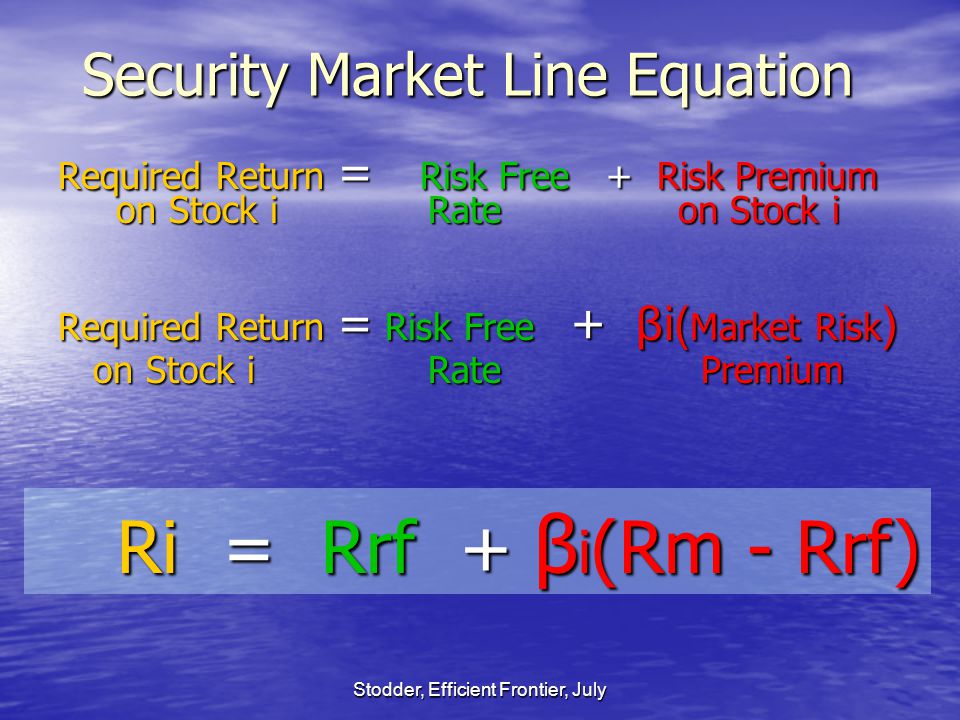 Security Market Line Equation

Required Return on Stock i = Risk Free Rate + Risk Premium on Stock i

Required Return on Stock i = Risk Free Rate + βi(Market Risk Premium)

Ri = Rrf + βi(Rm - Rrf)

Stodder, Efficient Frontier, July